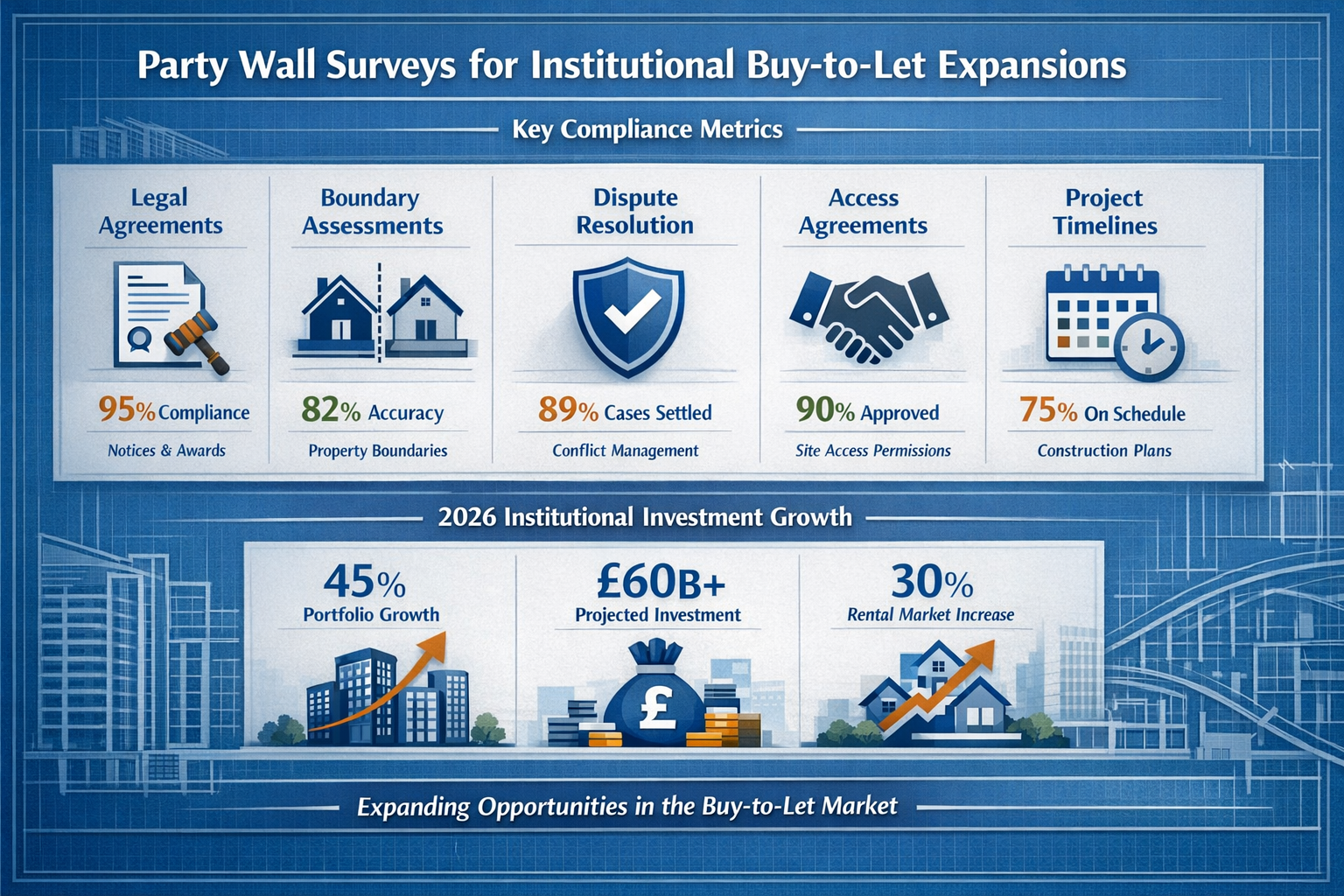 Party Wall Surveys for Institutional Buy-to-Let Expansions

Key Compliance Metrics

Legal Agreements
95% Compliance
Notices & Awards

Boundary Assessments
82% Accuracy
Property Boundaries

Dispute Resolution
89% Cases Settled
Conflict Management

Access Agreements
90% Approved
Site Access Permissions

Project Timelines
75% On Schedule
Construction Plans

2026 Institutional Investment Growth

45%
Portfolio Growth

£60B+
Projected Investment

£

30%
Rental Market Increase

Expanding Opportunities in the Buy-to-Let Market